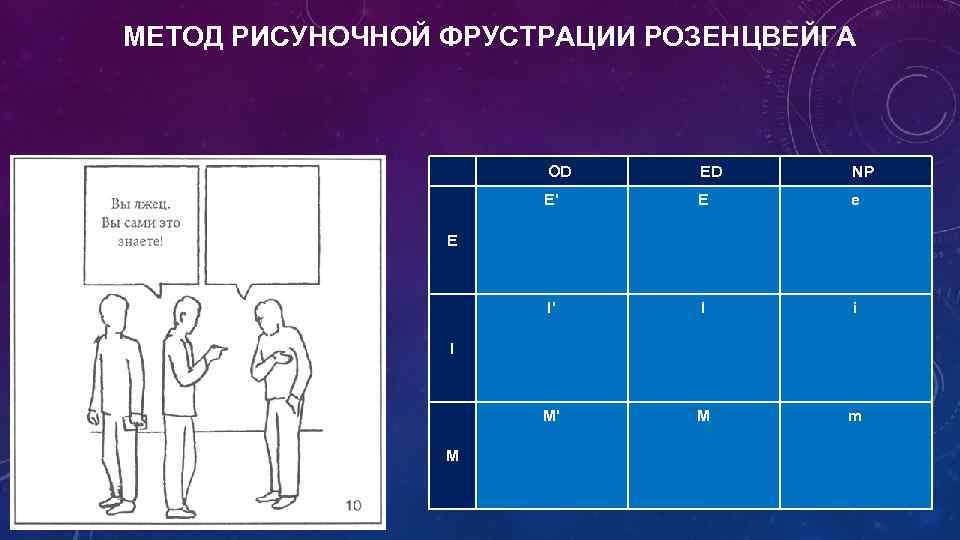 МЕТОД РИСУНОЧНОЙ ФРУСТРАЦИИ РОЗЕНЦВЕЙГА

Вы лжец.
Вы сами это знаете!

10

| | OD | ED | NP |
|---|---|---|---|
| E | E' | E | e |
| I | I' | I | i |
| M | M' | M | m |